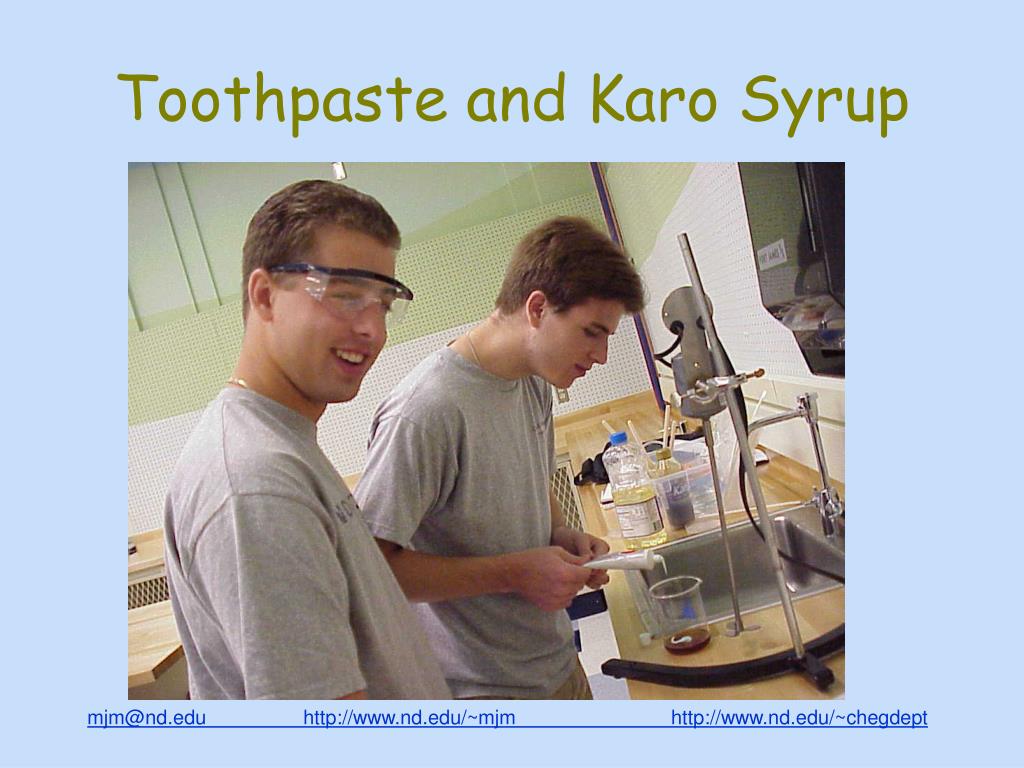 Toothpaste and Karo Syrup

mjm@nd.edu http://www.nd.edu/~mjm http://www.nd.edu/~chegdept